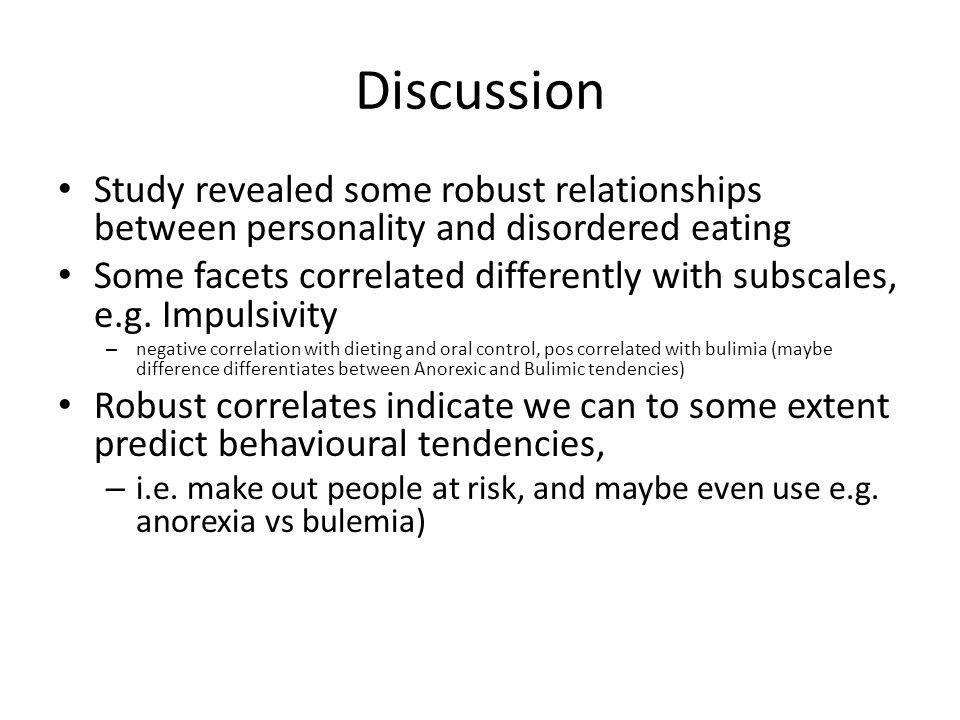 Discussion

• Study revealed some robust relationships between personality and disordered eating

• Some facets correlated differently with subscales, e.g. Impulsivity
– negative correlation with dieting and oral control, pos correlated with bulimia (maybe difference differentiates between Anorexic and Bulimic tendencies)

• Robust correlates indicate we can to some extent predict behavioural tendencies,
– i.e. make out people at risk, and maybe even use e.g. anorexia vs bulemia)